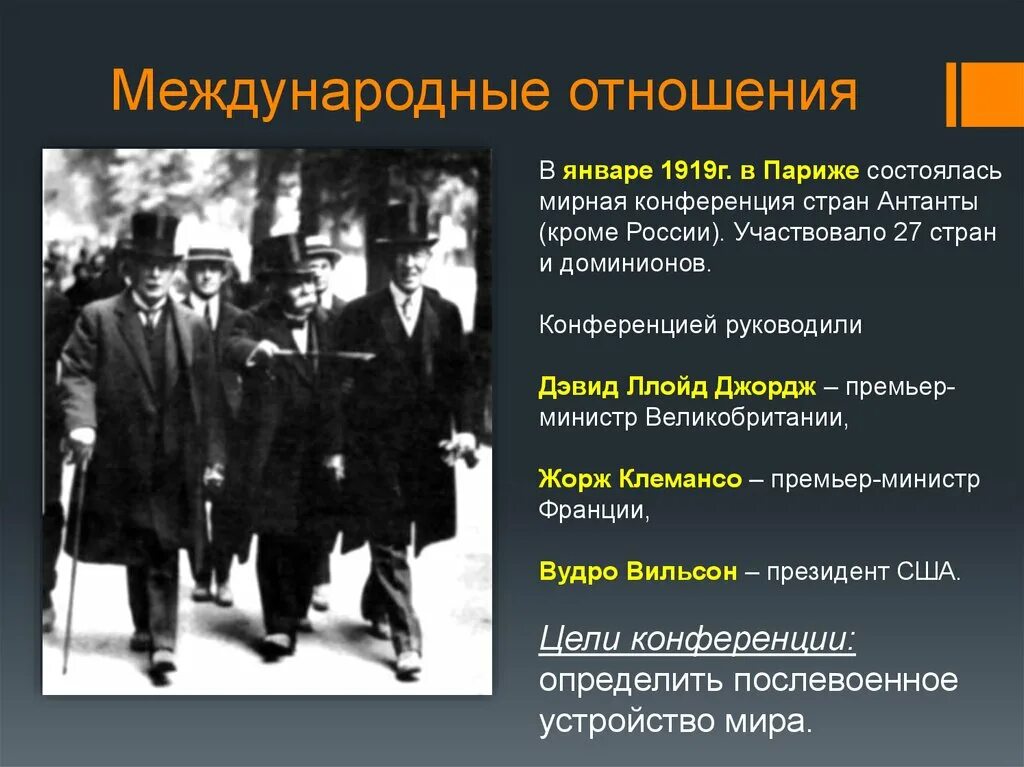 Международные отношения

В январе 1919г. в Париже состоялась мирная конференция стран Антанты (кроме России). Участвовало 27 стран и доминионов.

Конференцией руководили

Дэвид Ллойд Джордж – премьер-министр Великобритании,

Жорж Клемансо – премьер-министр Франции,

Вудро Вильсон – президент США.

Цели конференции: определить послевоенное устройство мира.